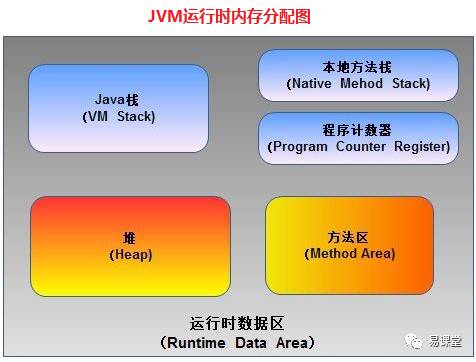 JVM运行时内存分配图

Java栈
(VM Stack)

本地方法栈
(Native Mehod Stack)

程序计数器
(Program Counter Register)

堆
(Heap)

方法区
(Method Area)

运行时数据区
(Runtime Data Area)

易课堂